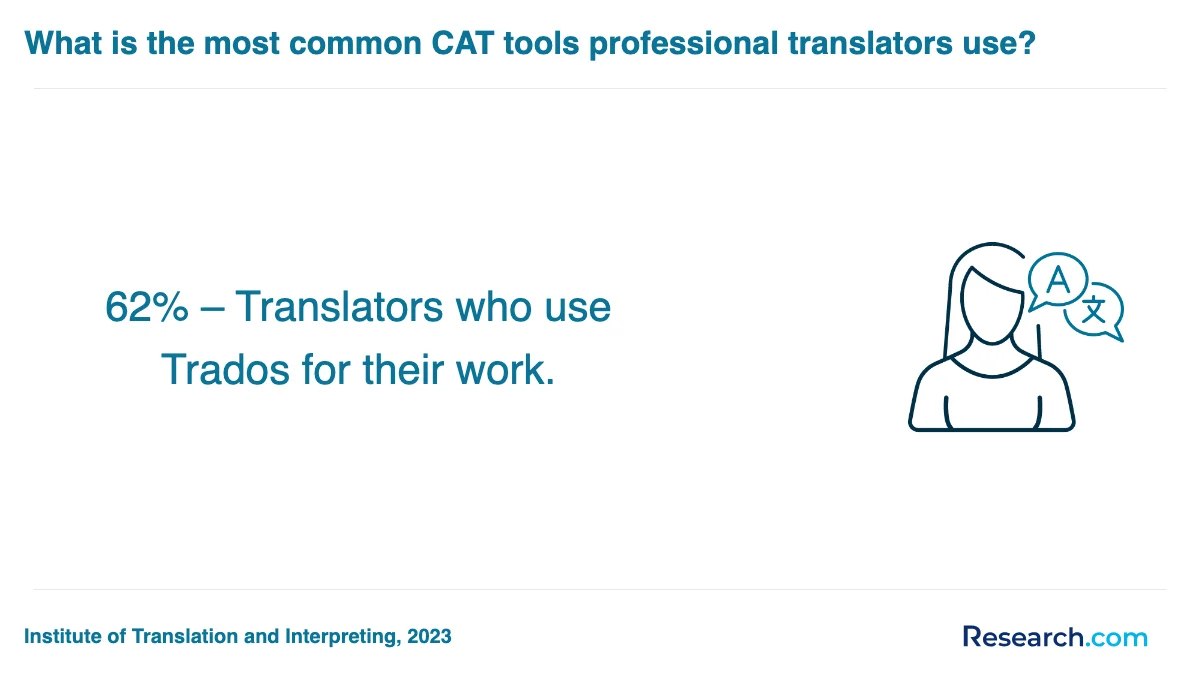 What is the most common CAT tools professional translators use?

62% – Translators who use Trados for their work.

A

文

Institute of Translation and Interpreting, 2023

Research.com